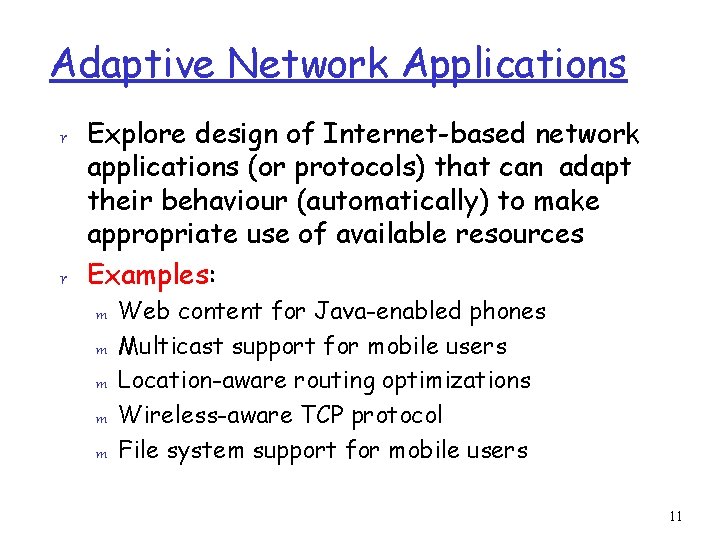 Adaptive Network Applications

r Explore design of Internet-based network applications (or protocols) that can adapt their behaviour (automatically) to make appropriate use of available resources

r Examples:

m Web content for Java-enabled phones
m Multicast support for mobile users
m Location-aware routing optimizations
m Wireless-aware TCP protocol
m File system support for mobile users

11